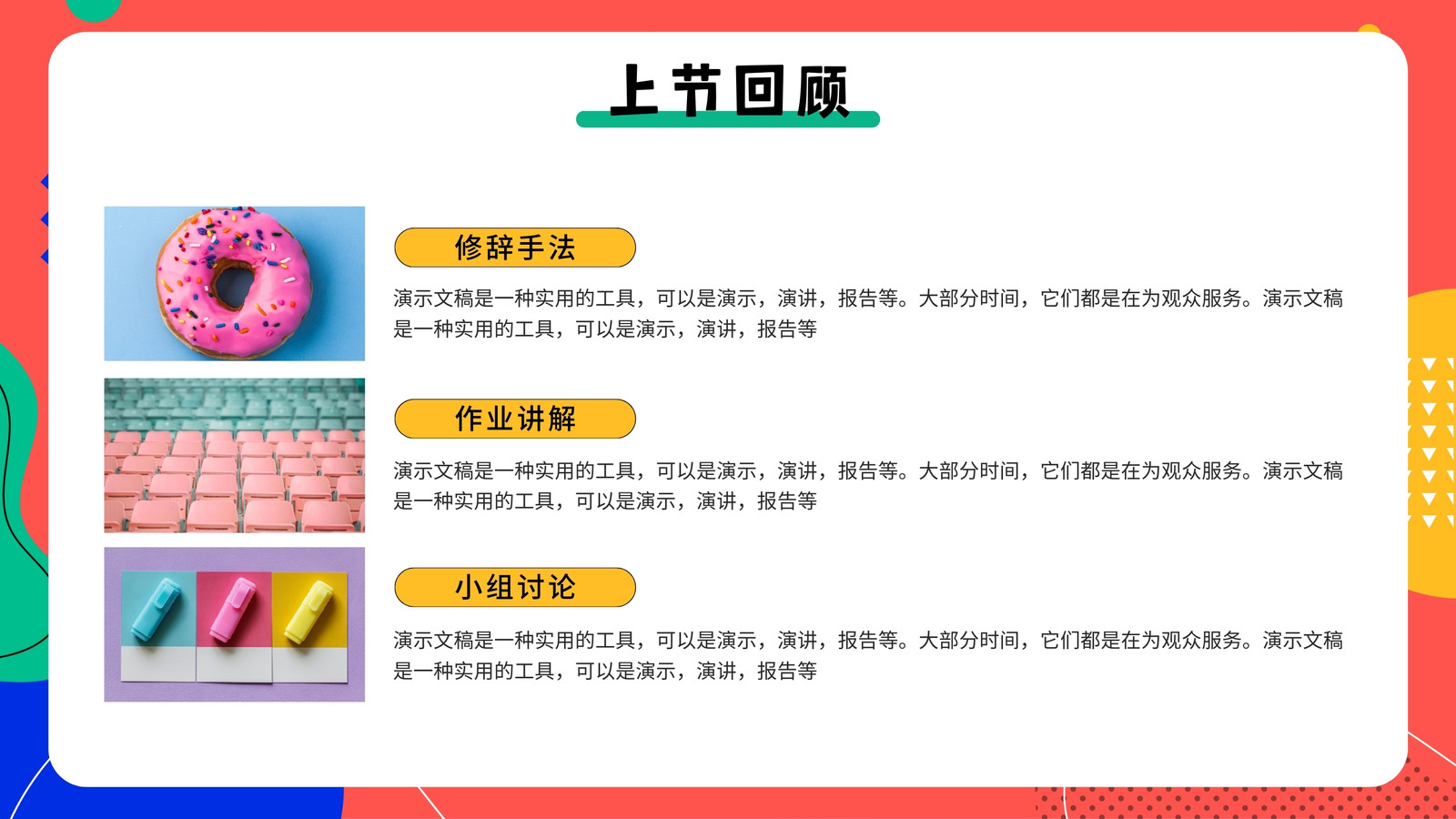 上节回顾

修辞手法

演示文稿是一种实用的工具，可以是演示，演讲，报告等。大部分时间，它们都是在为观众服务。演示文稿是一种实用的工具，可以是演示，演讲，报告等

作业讲解

演示文稿是一种实用的工具，可以是演示，演讲，报告等。大部分时间，它们都是在为观众服务。演示文稿是一种实用的工具，可以是演示，演讲，报告等

小组讨论

演示文稿是一种实用的工具，可以是演示，演讲，报告等。大部分时间，它们都是在为观众服务。演示文稿是一种实用的工具，可以是演示，演讲，报告等